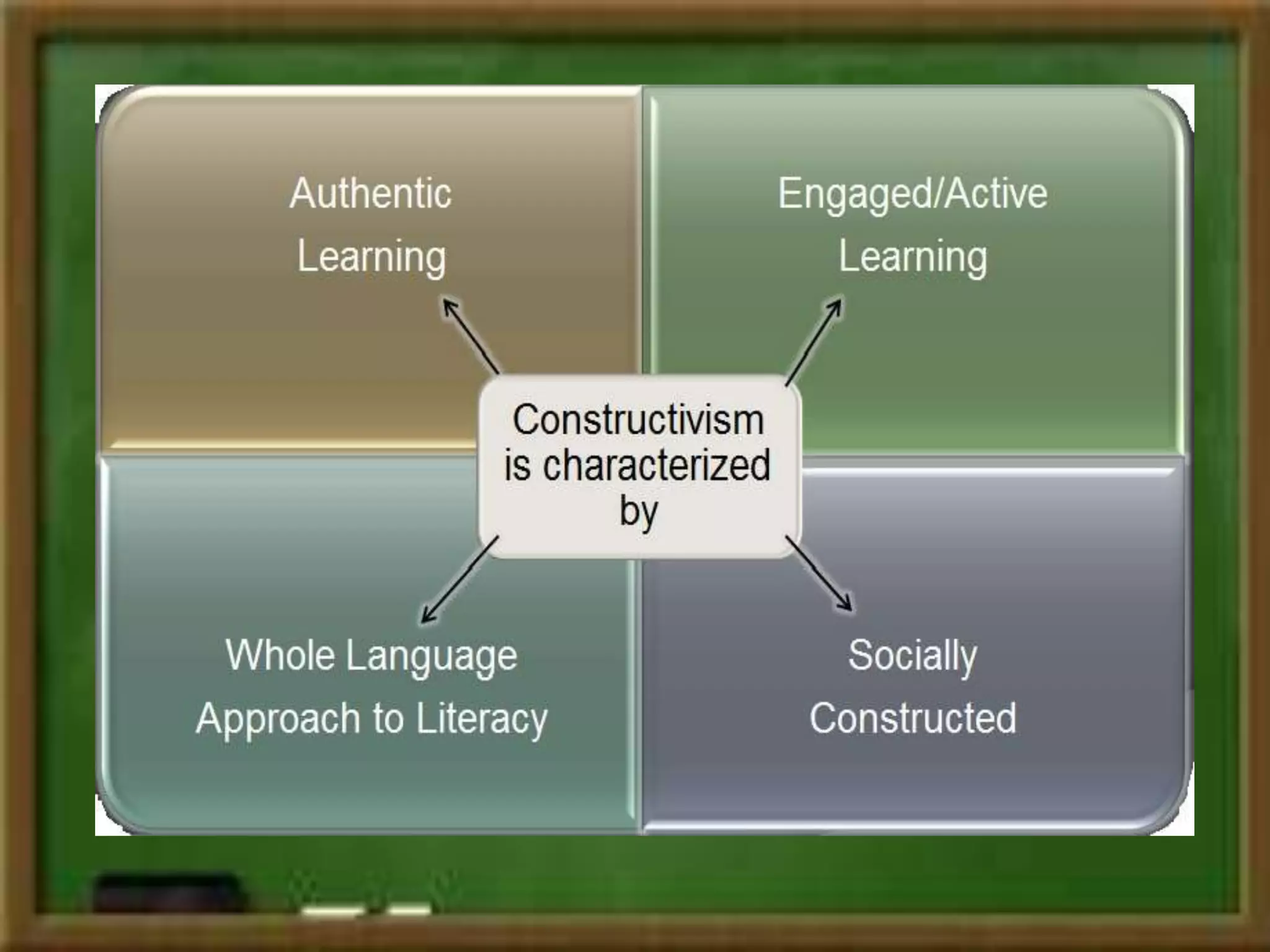 Authentic Learning

Engaged/Active Learning

Constructivism is characterized by

Whole Language Approach to Literacy

Socially Constructed